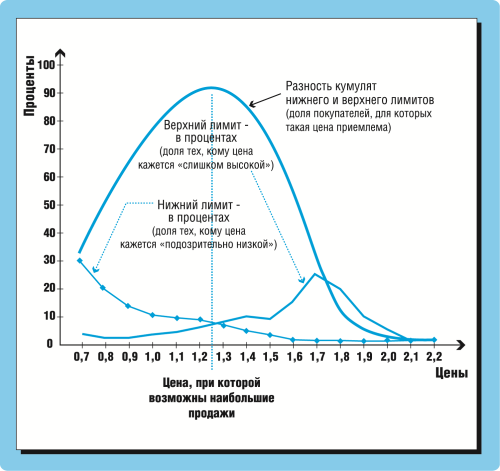 Проценты

100
90
80
70
60
50
40
30
20
10
0

Разность кумулят нижнего и верхнего лимитов
(доля покупателей, для которых такая цена приемлема)

Верхний лимит - в процентах
(доля тех, кому цена кажется «слишком высокой»)

Нижний лимит - в процентах
(доля тех, кому цена кажется «подозрительно низкой»)

0,7 0,8 0,9 1,0 1,1 1,2 1,3 1,4 1,5 1,6 1,7 1,8 1,9 2,0 2,1 2,2

Цены

Цена, при которой возможны наибольшие продажи